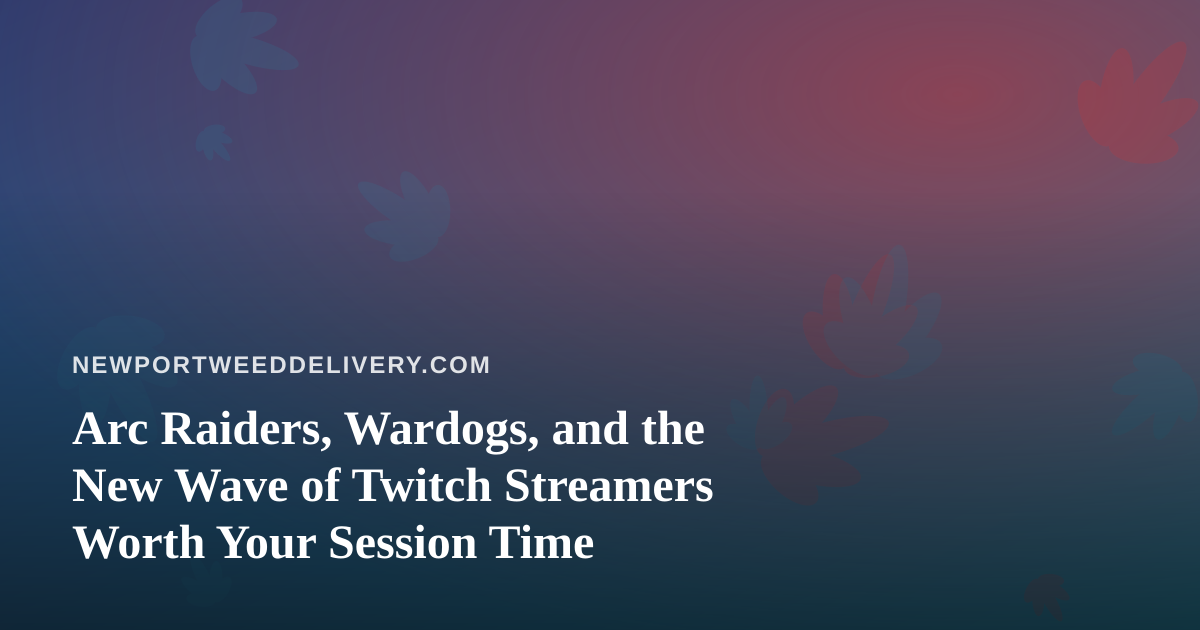 NEWPORTWEEDDELIVERY.COM

Arc Raiders, Wardogs, and the New Wave of Twitch Streamers Worth Your Session Time